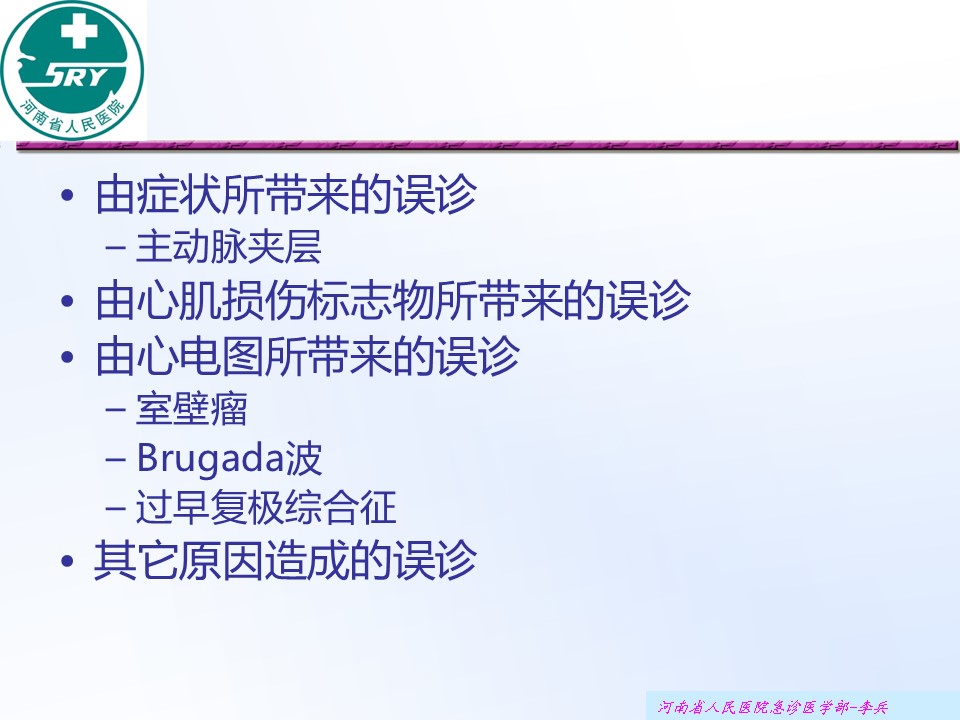 SRY
河南省人民医院

• 由症状所带来的误诊
– 主动脉夹层
• 由心肌损伤标志物所带来的误诊
• 由心电图所带来的误诊
– 室壁瘤
– Brugada波
– 过早复极综合征
• 其它原因造成的误诊

河南省人民医院急诊医学部-李兵